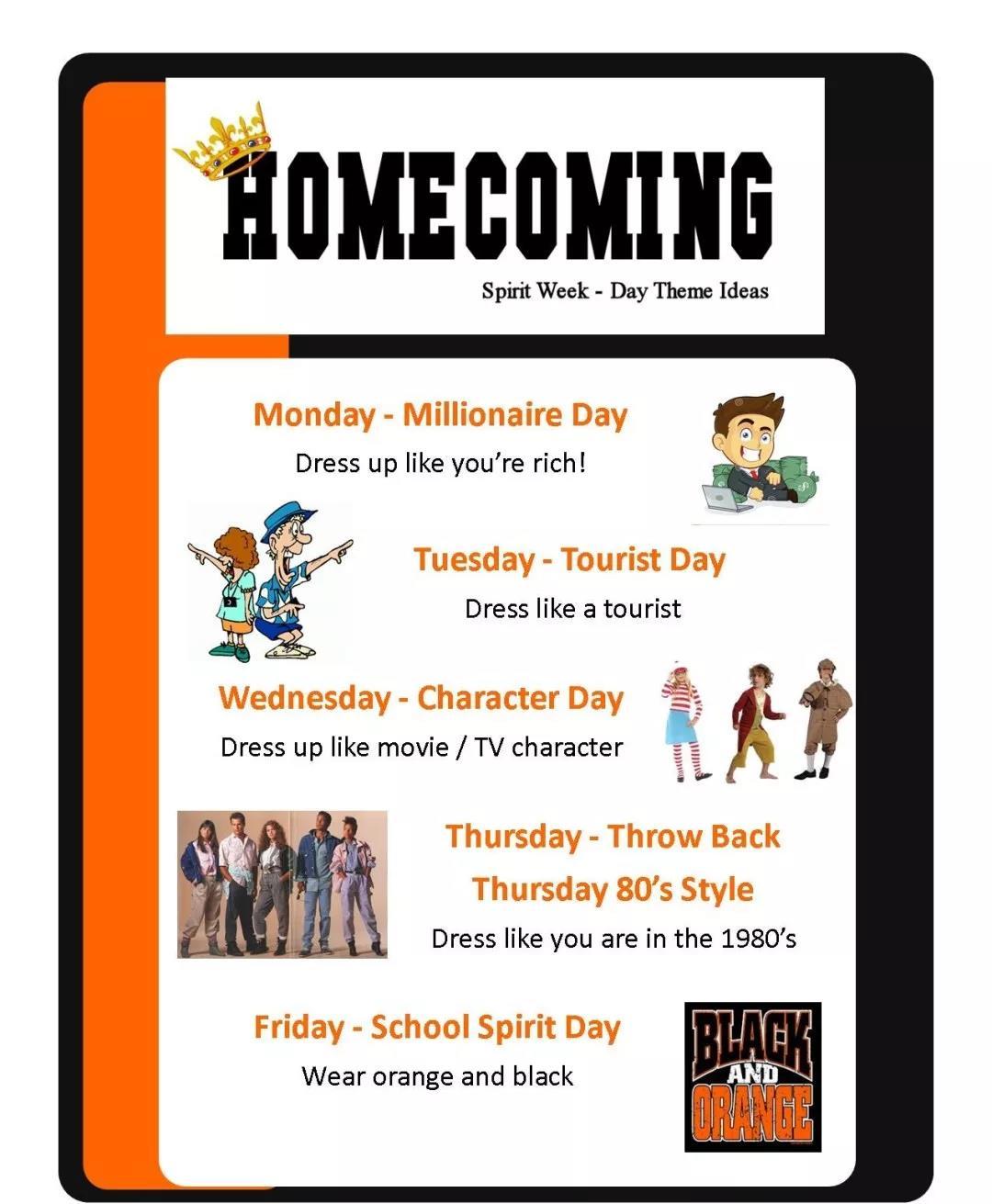 HOMECOMING

Spirit Week - Day Theme Ideas

Monday - Millionaire Day

Dress up like you're rich!

Tuesday - Tourist Day

Dress like a tourist

Wednesday - Character Day

Dress up like movie / TV character

Thursday - Throw Back Thursday 80's Style

Dress like you are in the 1980's

Friday - School Spirit Day

Wear orange and black

BLACK AND ORANGE